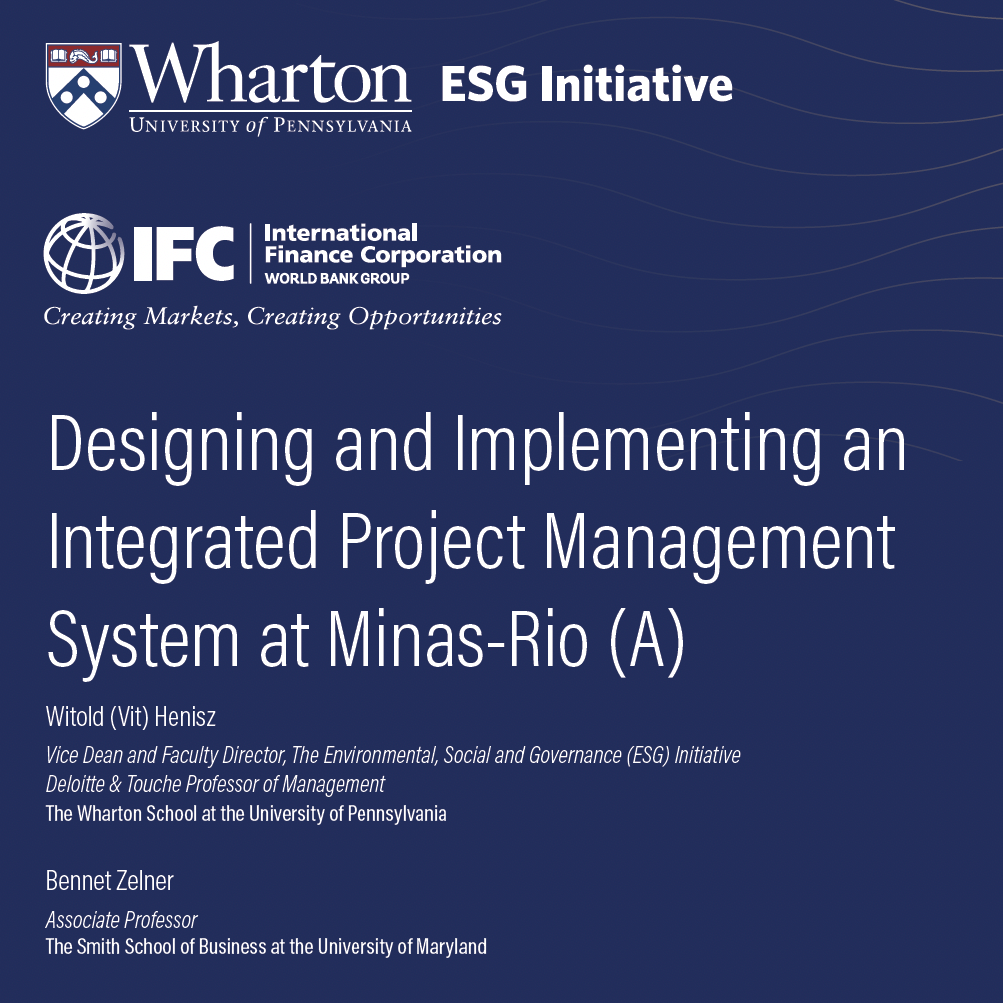 Wharton
UNIVERSITY of PENNSYLVANIA

ESG Initiative

IFC International Finance Corporation
WORLD BANK GROUP
Creating Markets, Creating Opportunities

Designing and Implementing an Integrated Project Management System at Minas-Rio (A)

Witold (Vit) Henisz
Vice Dean and Faculty Director, The Environmental, Social and Governance (ESG) Initiative
Deloitte & Touche Professor of Management
The Wharton School at the University of Pennsylvania

Bennet Zelner
Associate Professor
The Smith School of Business at the University of Maryland